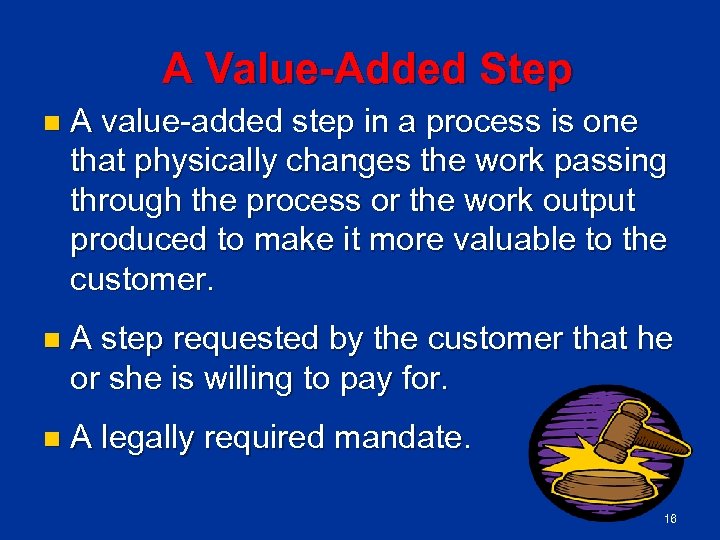 A Value-Added Step

A value-added step in a process is one that physically changes the work passing through the process or the work output produced to make it more valuable to the customer.

A step requested by the customer that he or she is willing to pay for.

A legally required mandate.

16